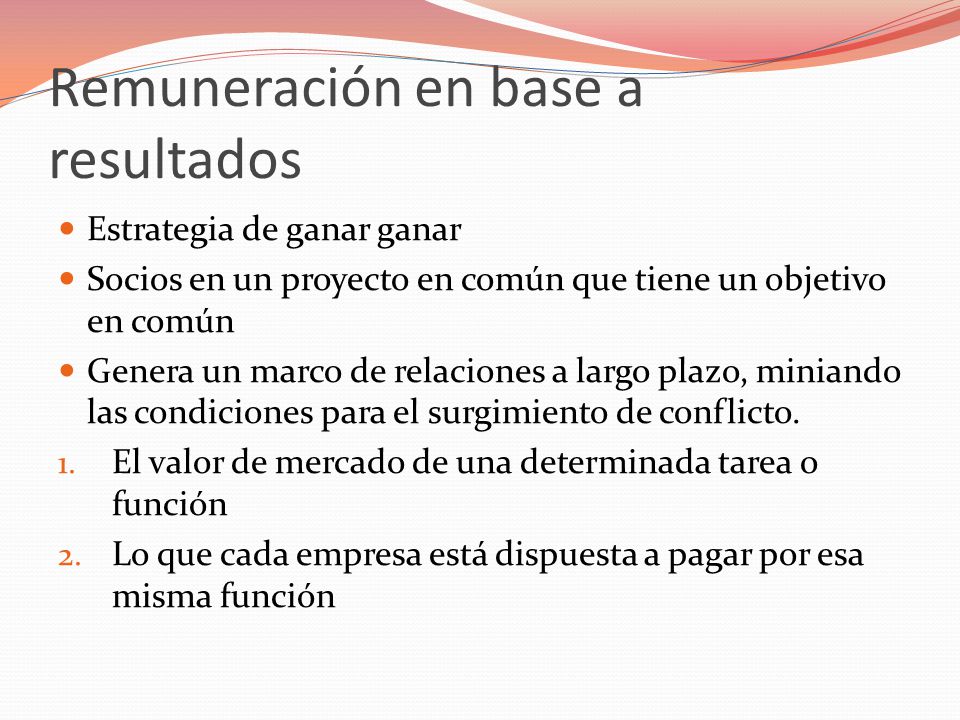 Remuneración en base a resultados

- Estrategia de ganar ganar
- Socios en un proyecto en común que tiene un objetivo en común
- Genera un marco de relaciones a largo plazo, miniando las condiciones para el surgimiento de conflicto.

1. El valor de mercado de una determinada tarea o función
2. Lo que cada empresa está dispuesta a pagar por esa misma función